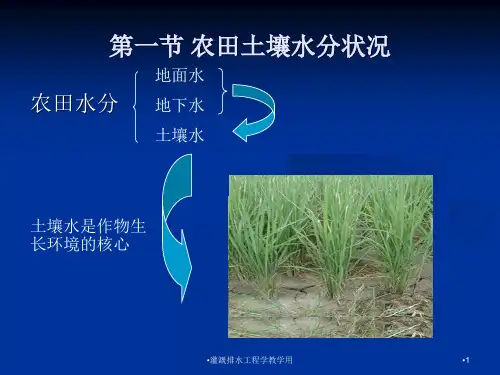 第一节 农田土壤水分状况

农田水分

地面水

地下水

土壤水

土壤水是作物生长环境的核心

•灌溉排水工程学教学用

•1